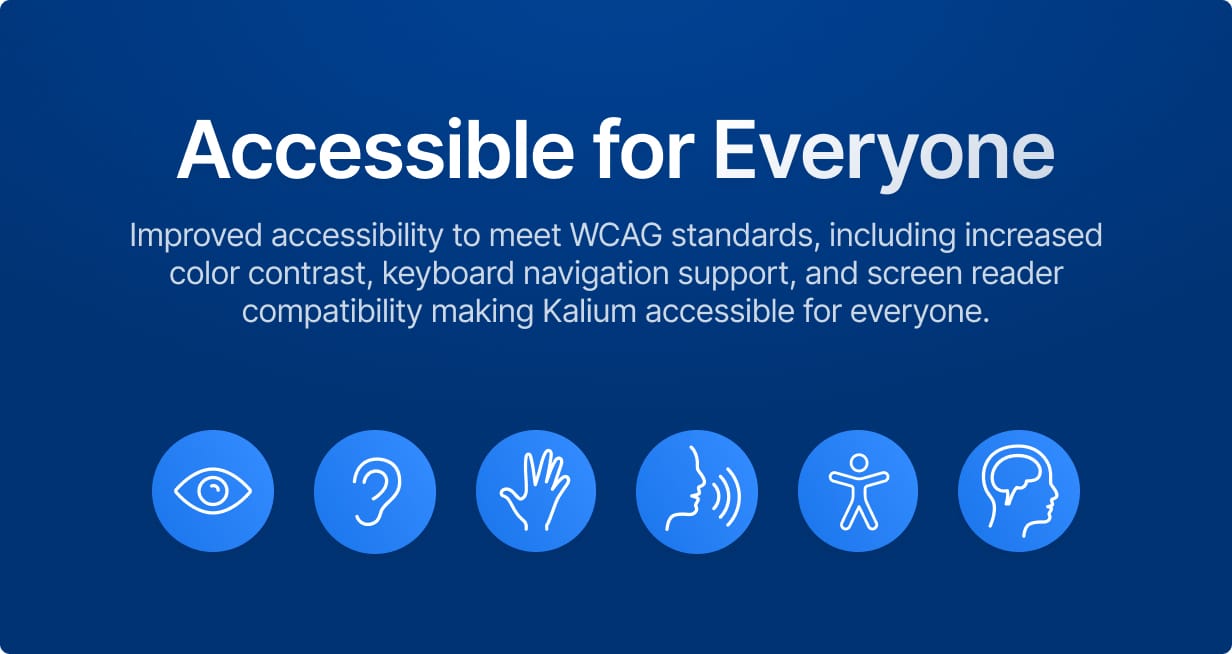 Accessible for Everyone

Improved accessibility to meet WCAG standards, including increased color contrast, keyboard navigation support, and screen reader compatibility making Kalium accessible for everyone.